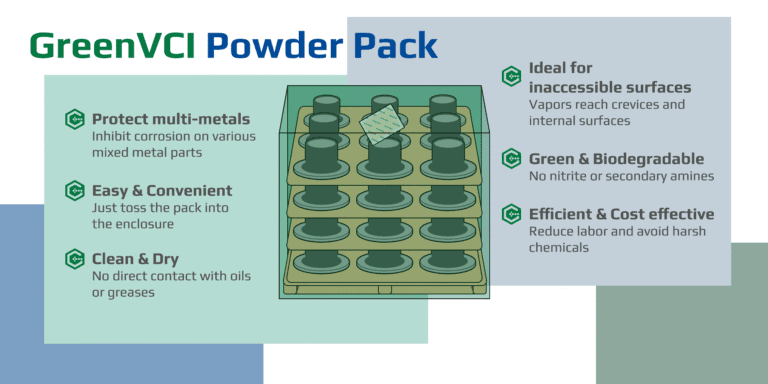 GreenVCI Powder Pack

Protect multi-metals
Inhibit corrosion on various mixed metal parts

Easy & Convenient
Just toss the pack into the enclosure

Clean & Dry
No direct contact with oils or greases

Ideal for inaccessible surfaces
Vapors reach crevices and internal surfaces

Green & Biodegradable
No nitrite or secondary amines

Efficient & Cost effective
Reduce labor and avoid harsh chemicals